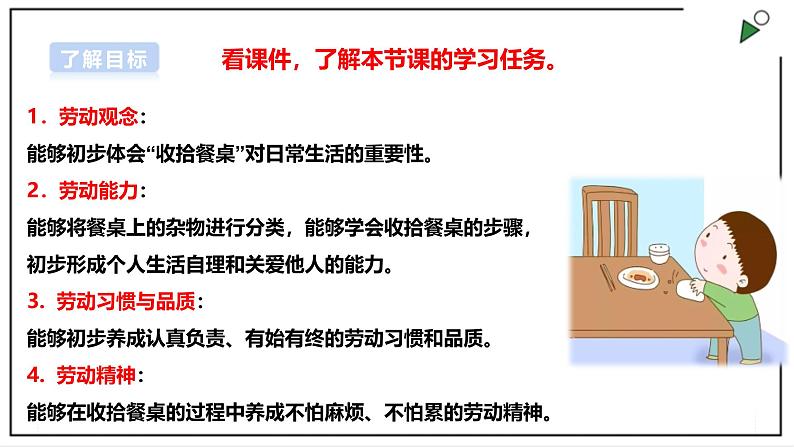 了解目标

看课件，了解本节课的学习任务。

1．劳动观念：

能够初步体会“收拾餐桌”对日常生活的重要性。

2．劳动能力：

能够将餐桌上的杂物进行分类，能够学会收拾餐桌的步骤，初步形成个人生活自理和关爱他人的能力。

3．劳动习惯与品质：

能够初步养成认真负责、有始有终的劳动习惯和品质。

4．劳动精神：

能够在收拾餐桌的过程中养成不怕麻烦、不怕累的劳动精神。